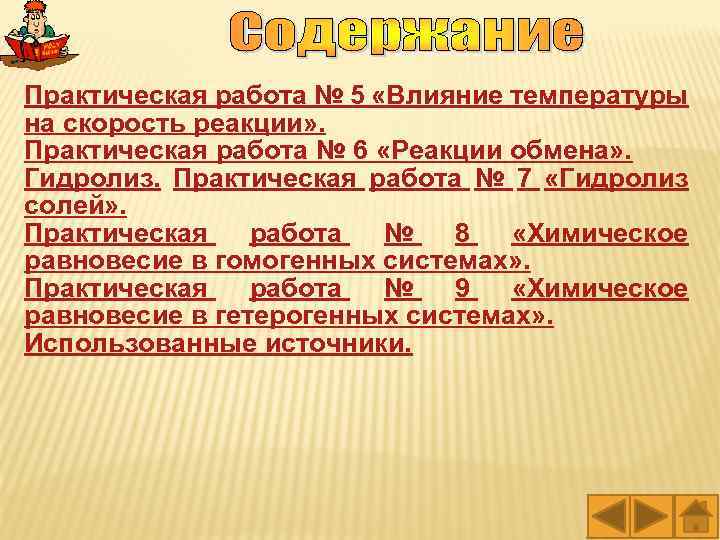 Содержание

Практическая работа № 5 «Влияние температуры на скорость реакции».
Практическая работа № 6 «Реакции обмена».
Гидролиз. Практическая работа № 7 «Гидролиз солей».
Практическая работа № 8 «Химическое равновесие в гомогенных системах».
Практическая работа № 9 «Химическое равновесие в гетерогенных системах».
Использованные источники.